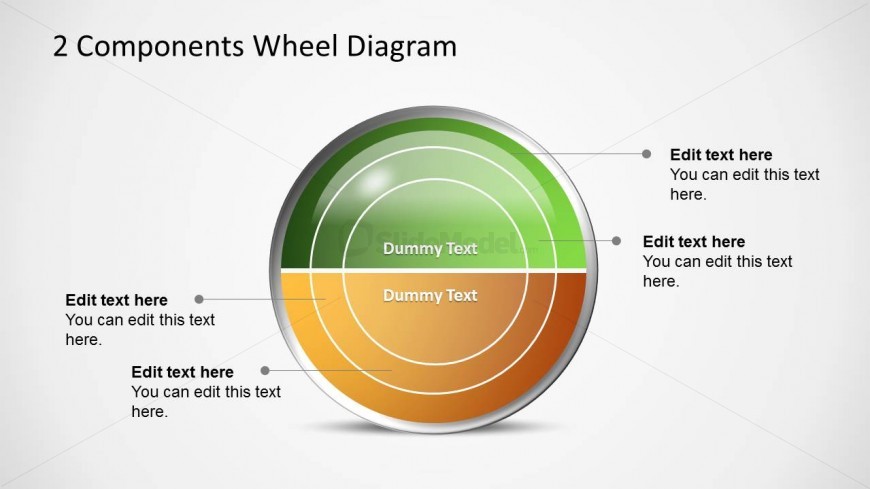 2 Components Wheel Diagram

Edit text here
You can edit this text here.

Edit text here
You can edit this text here.

SlideModel

Dummy Text

Dummy Text

Edit text here
You can edit this text here.

Edit text here
You can edit this text here.